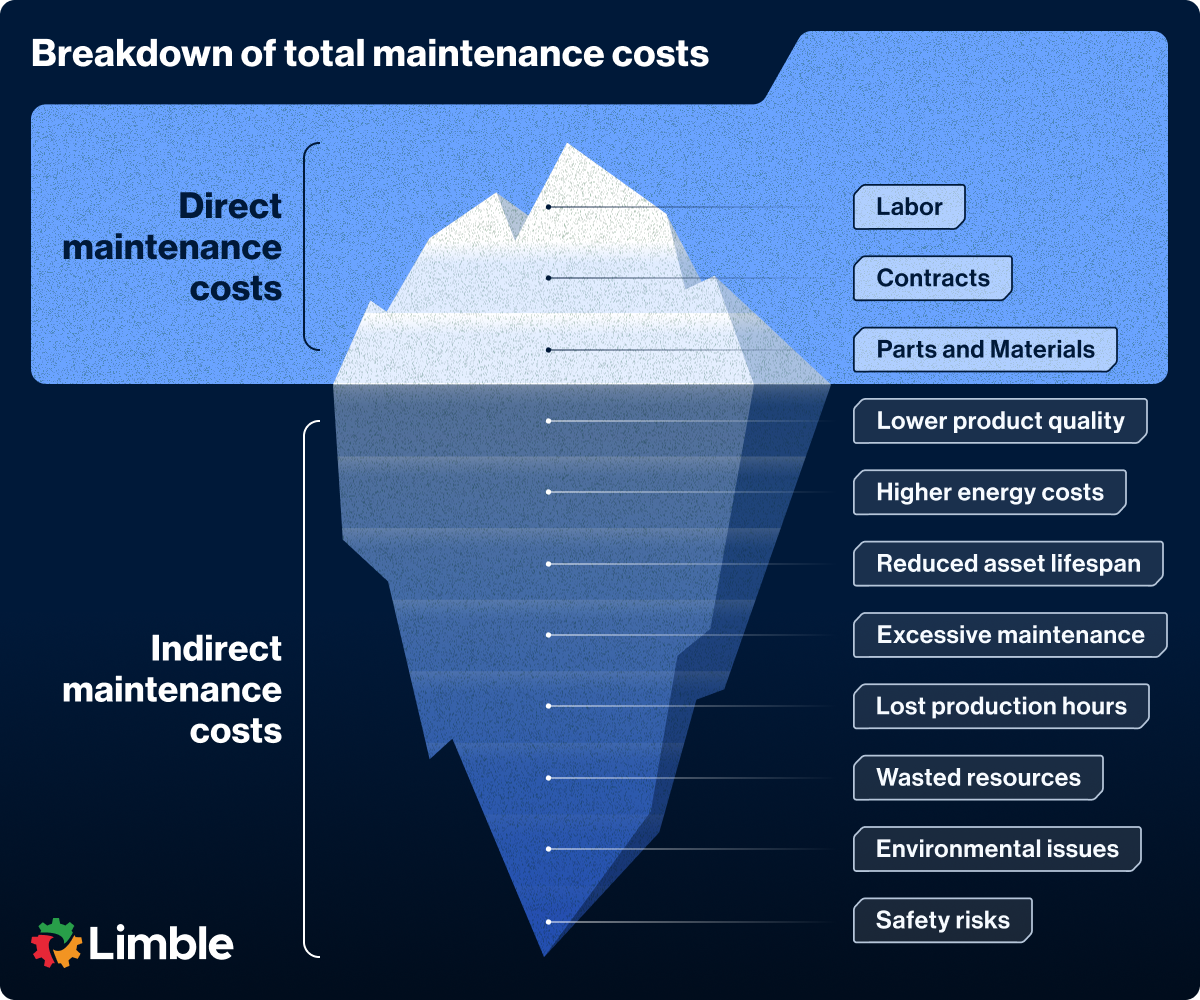 Breakdown of total maintenance costs

Direct maintenance costs

Labor

Contracts

Parts and Materials

Indirect maintenance costs

Lower product quality

Higher energy costs

Reduced asset lifespan

Excessive maintenance

Lost production hours

Wasted resources

Environmental issues

Safety risks

Limble